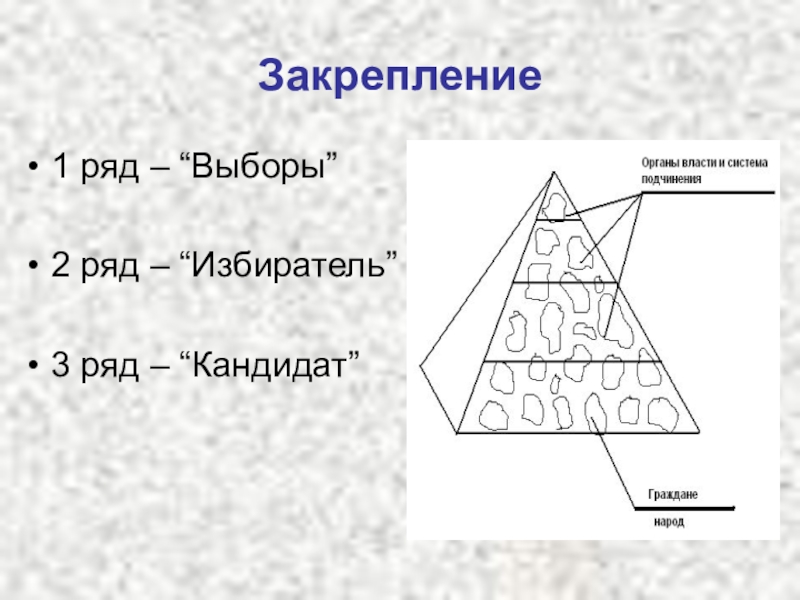 Закрепление

• 1 ряд – “Выборы”

• 2 ряд – “Избиратель”

• 3 ряд – “Кандидат”

Органы власти и система подчинения

Граждане

народ